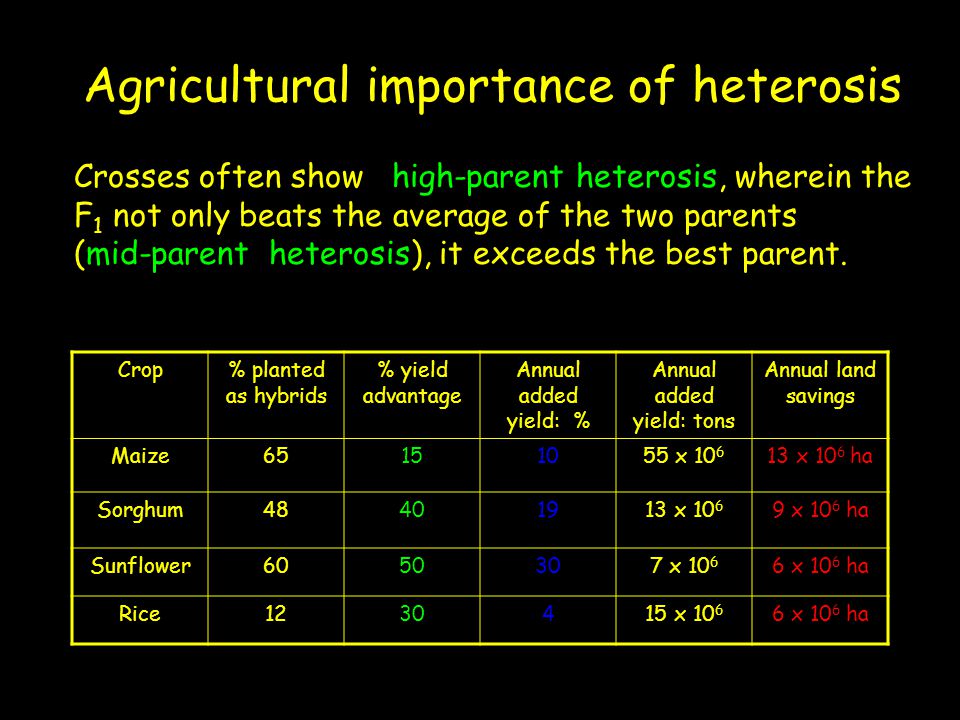 Agricultural importance of heterosis

Crosses often show high-parent heterosis, wherein the $F_1$ not only beats the average of the two parents (mid-parent heterosis), it exceeds the best parent.

| Crop | % planted as hybrids | % yield advantage | Annual added yield: % | Annual added yield: tons | Annual land savings |
|---|---|---|---|---|---|
| Maize | 65 | 15 | 10 | $55 \times 10^6$ | $13 \times 10^6$ ha |
| Sorghum | 48 | 40 | 19 | $13 \times 10^6$ | $9 \times 10^6$ ha |
| Sunflower | 60 | 50 | 30 | $7 \times 10^6$ | $6 \times 10^6$ ha |
| Rice | 12 | 30 | 4 | $15 \times 10^6$ | $6 \times 10^6$ ha |